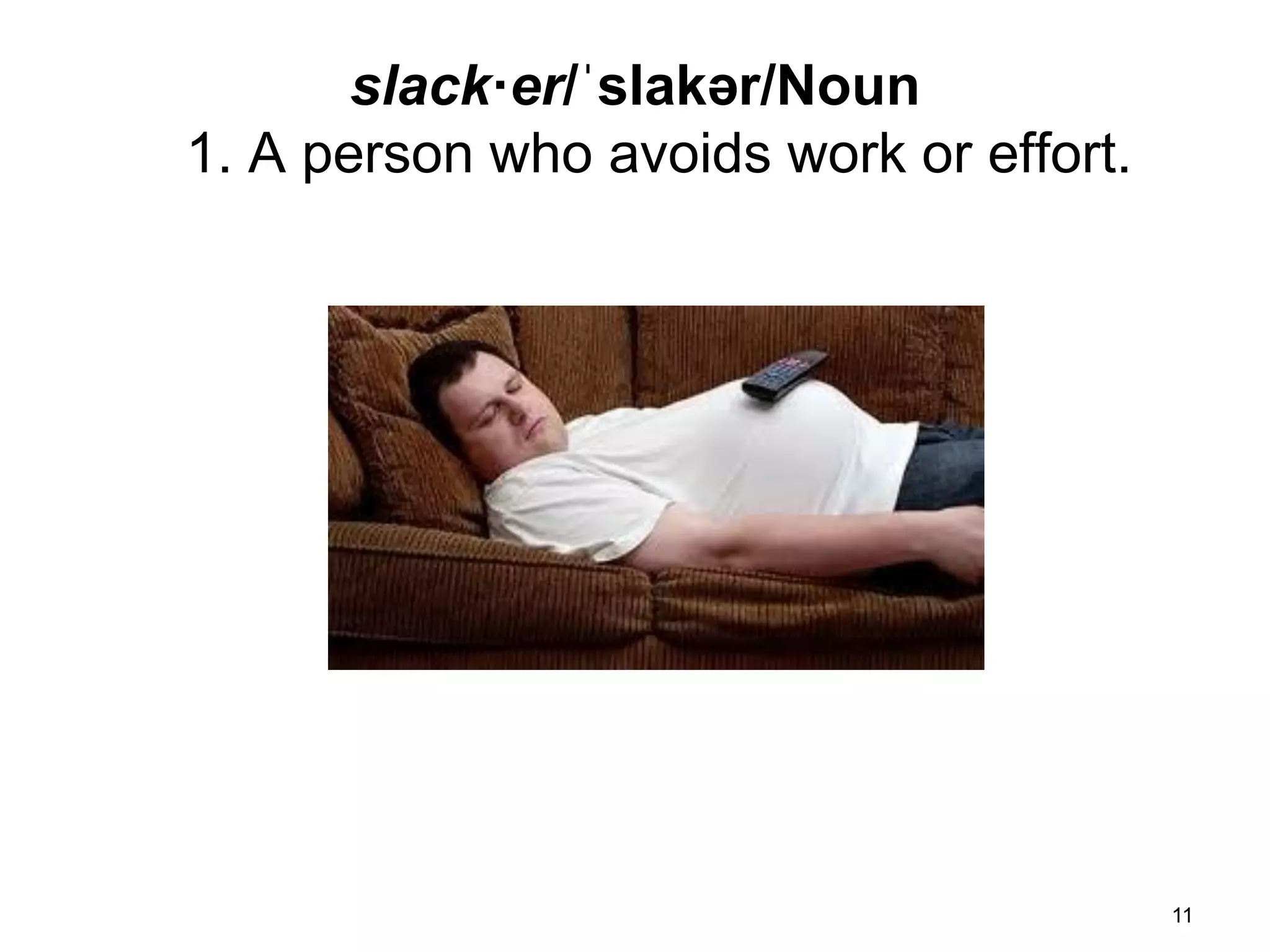 slack·er/ˈslakər/Noun
1. A person who avoids work or effort.

11